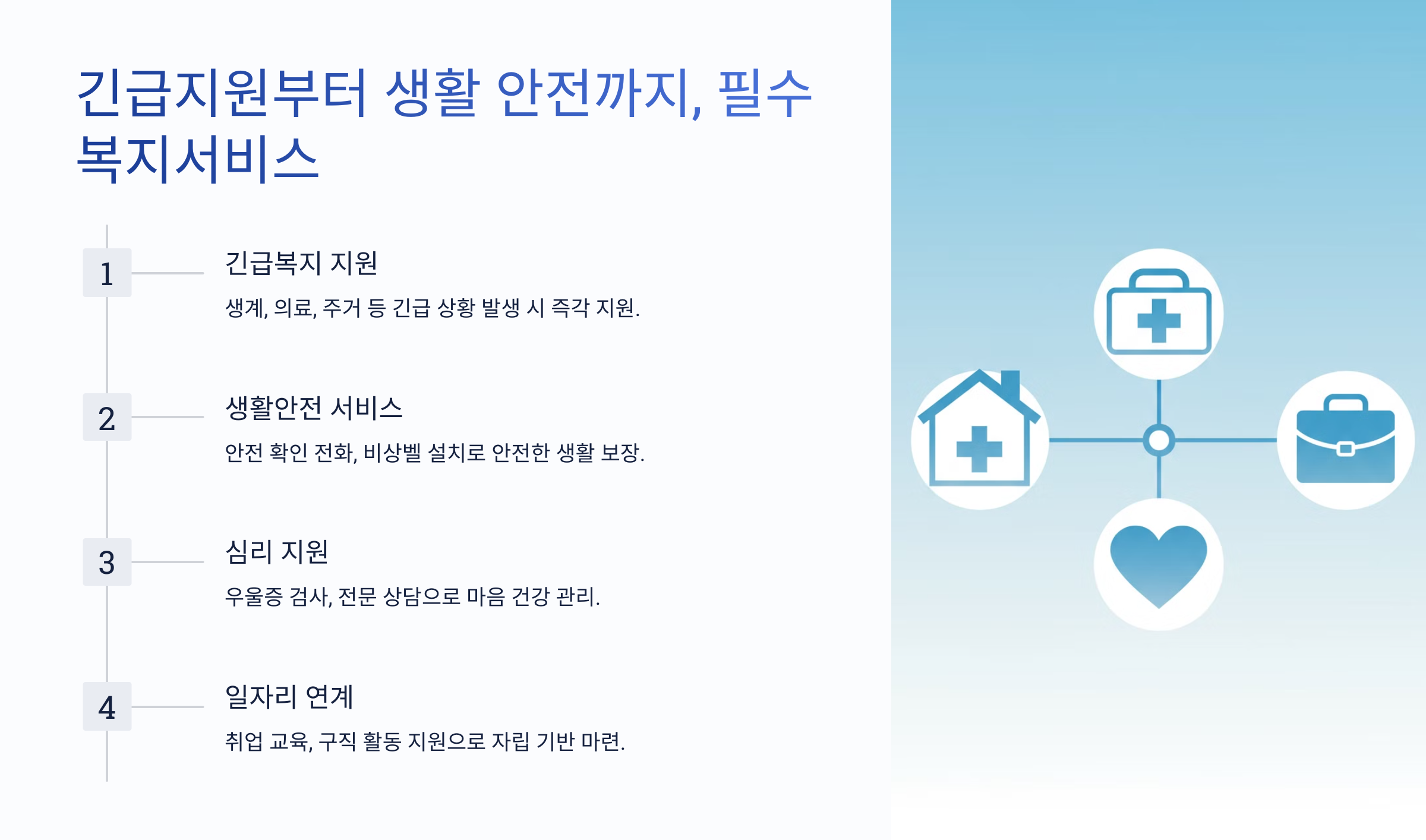 긴급지원부터 생활 안전까지, 필수 복지서비스

1

긴급복지 지원

생계, 의료, 주거 등 긴급 상황 발생 시 즉각 지원.

2

생활안전 서비스

안전 확인 전화, 비상벨 설치로 안전한 생활 보장.

3

심리 지원

우울증 검사, 전문 상담으로 마음 건강 관리.

4

일자리 연계

취업 교육, 구직 활동 지원으로 자립 기반 마련.